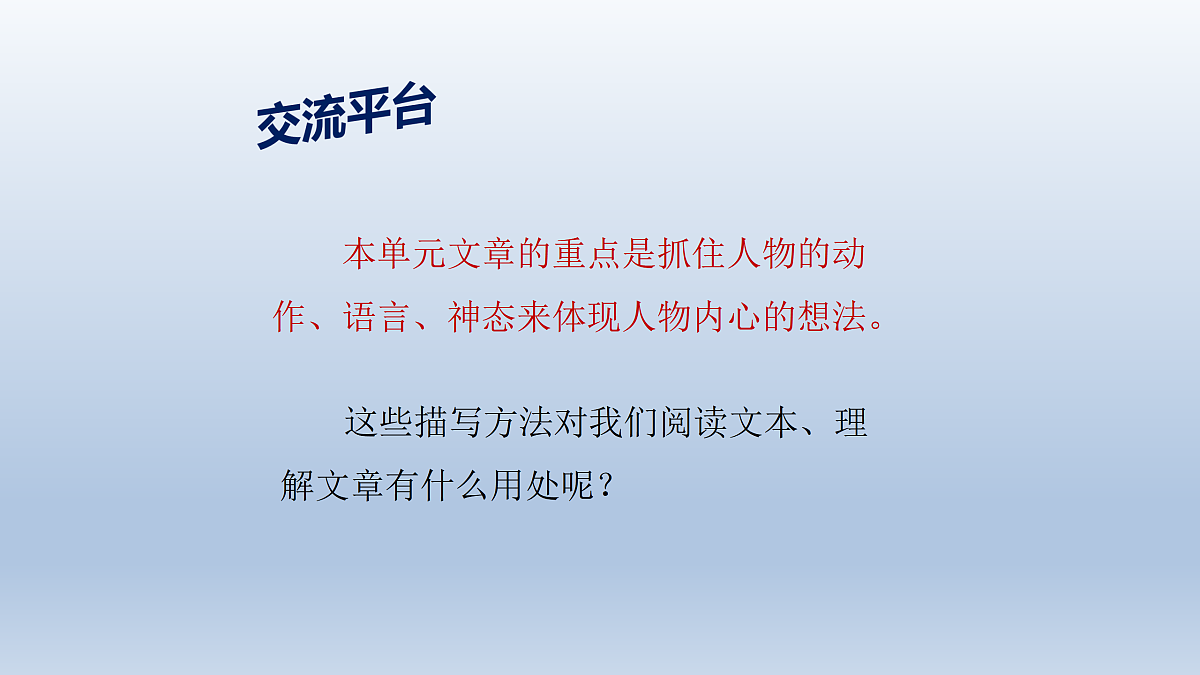 交流平台

本单元文章的重点是抓住人物的动作、语言、神态来体现人物内心的想法。

这些描写方法对我们阅读文本、理解文章有什么用处呢？